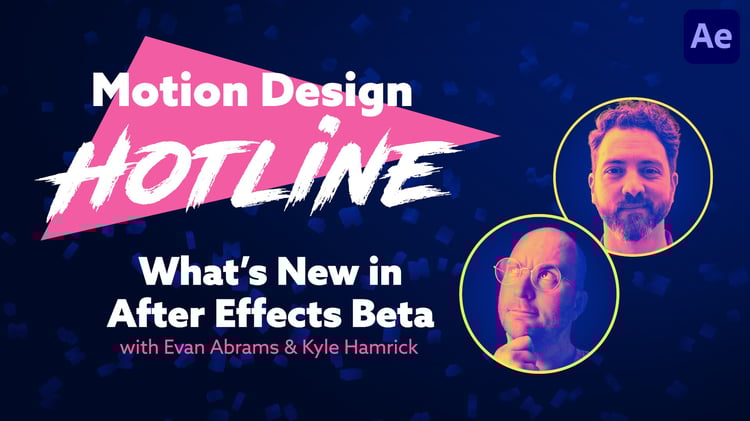 Ae

Motion Design
HOTLINE

What's New in
After Effects Beta
with Evan Abrams & Kyle Hamrick